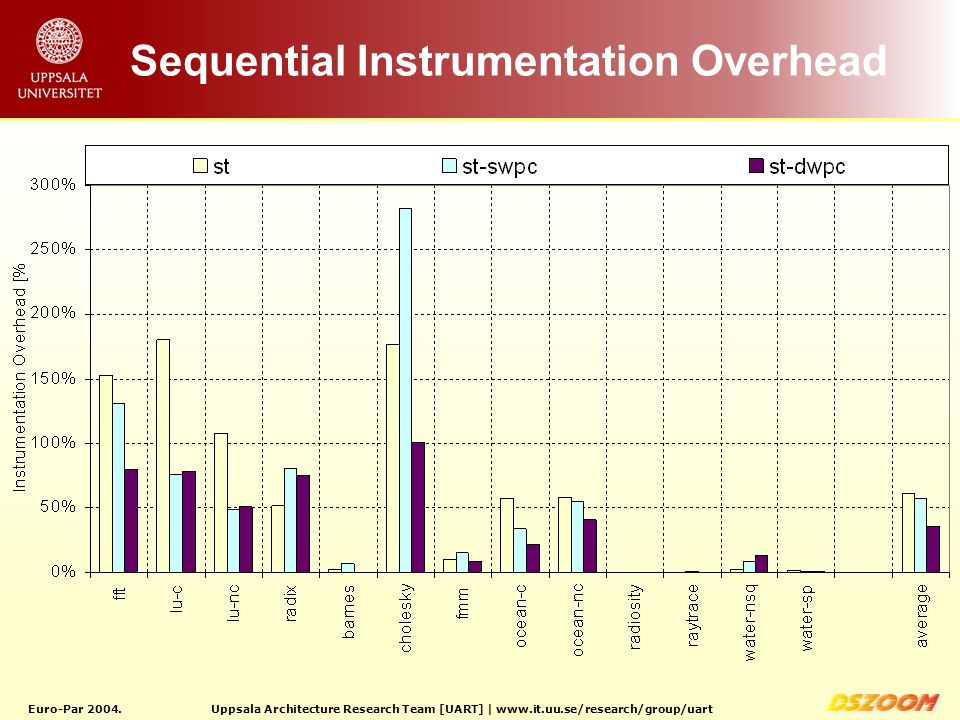 UPPSALA UNIVERSITET

Sequential Instrumentation Overhead

st
st-swpc
st-dwpc

Instrumentation Overhead [%

300%
250%
200%
150%
100%
50%
0%

fft
lu-c
lu-nc
radix
barnes
cholesky
fmm
ocean-c
ocean-nc
radiosity
raytrace
water-nsq
water-sp
average

Euro-Par 2004.
Uppsala Architecture Research Team [UART] | www.it.uu.se/research/group/uart
DSZOOM